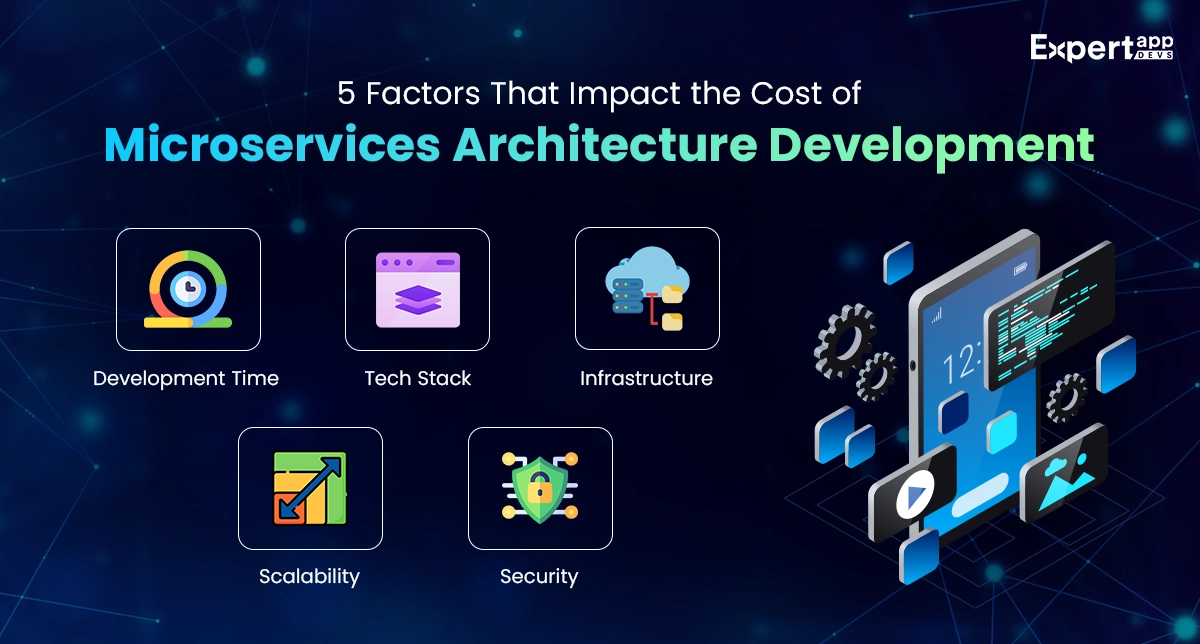 Expert app DEVS

5 Factors That Impact the Cost of

Microservices Architecture Development

Development Time

Tech Stack

Infrastructure

Scalability

Security

12: